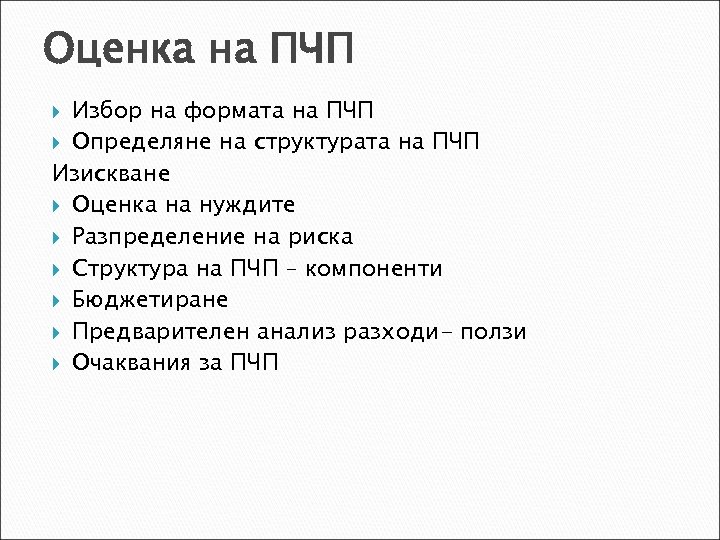 Оценка на ПЧП

Избор на формата на ПЧП
Определяне на структурата на ПЧП
Изискване
Оценка на нуждите
Разпределение на риска
Структура на ПЧП – компоненти
Бюджетиране
Предварителен анализ разходи- ползи
Очаквания за ПЧП